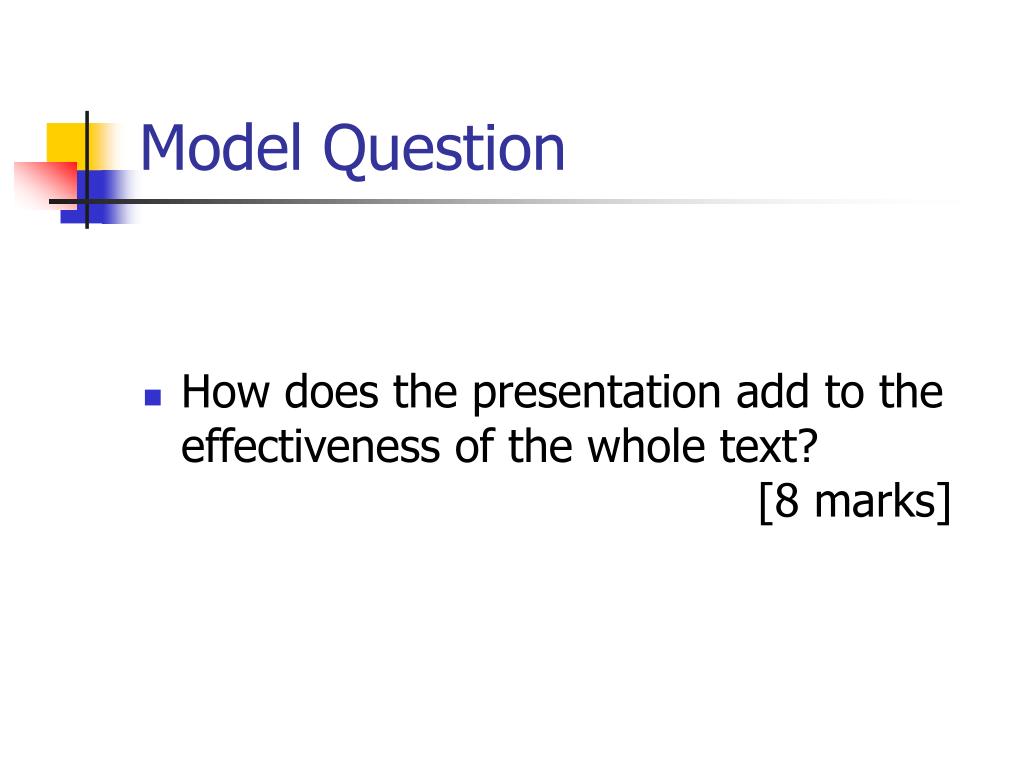 Model Question

How does the presentation add to the effectiveness of the whole text?
[8 marks]